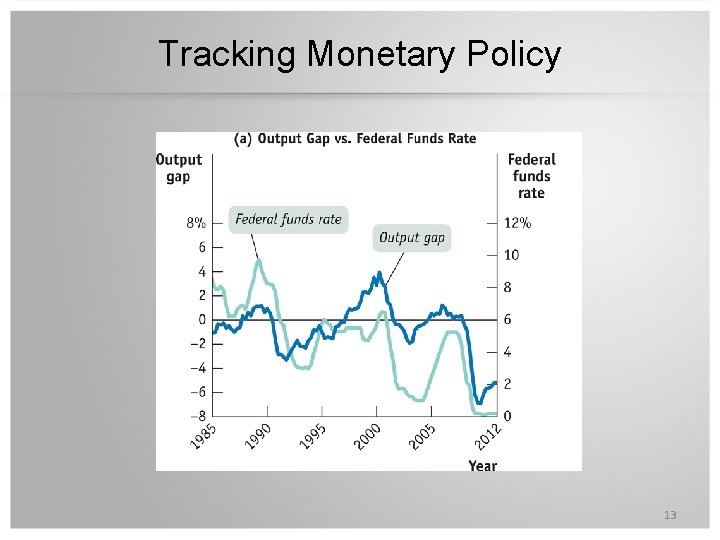 Tracking Monetary Policy

(a) Output Gap vs. Federal Funds Rate

Output gap

Federal funds rate

Federal funds rate

Output gap

8%
6
4
2
0
−2
−4
−6
−8

12%
10
8
6
4
2
0

1985
1990
1995
2000
2005
2012

Year

13